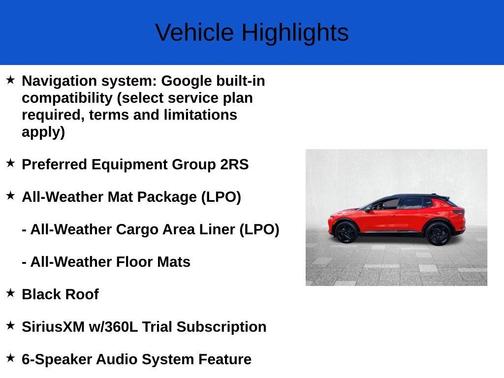 Vehicle Highlights

★ Navigation system: Google built-in compatibility (select service plan required, terms and limitations apply)

★ Preferred Equipment Group 2RS

★ All-Weather Mat Package (LPO)

- All-Weather Cargo Area Liner (LPO)

- All-Weather Floor Mats

★ Black Roof

★ SiriusXM w/360L Trial Subscription

★ 6-Speaker Audio System Feature